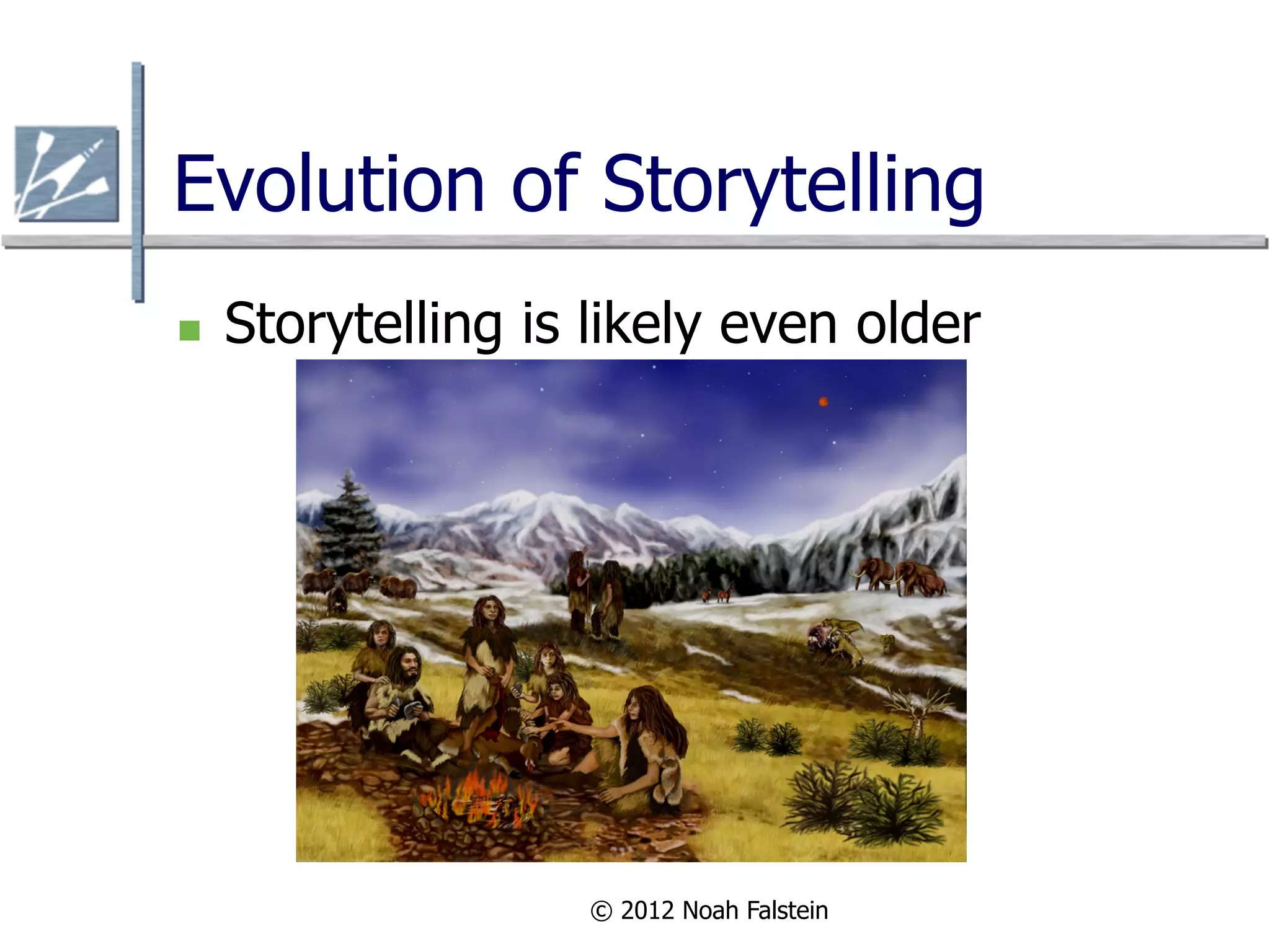 Evolution of Storytelling

Storytelling is likely even older

© 2012 Noah Falstein